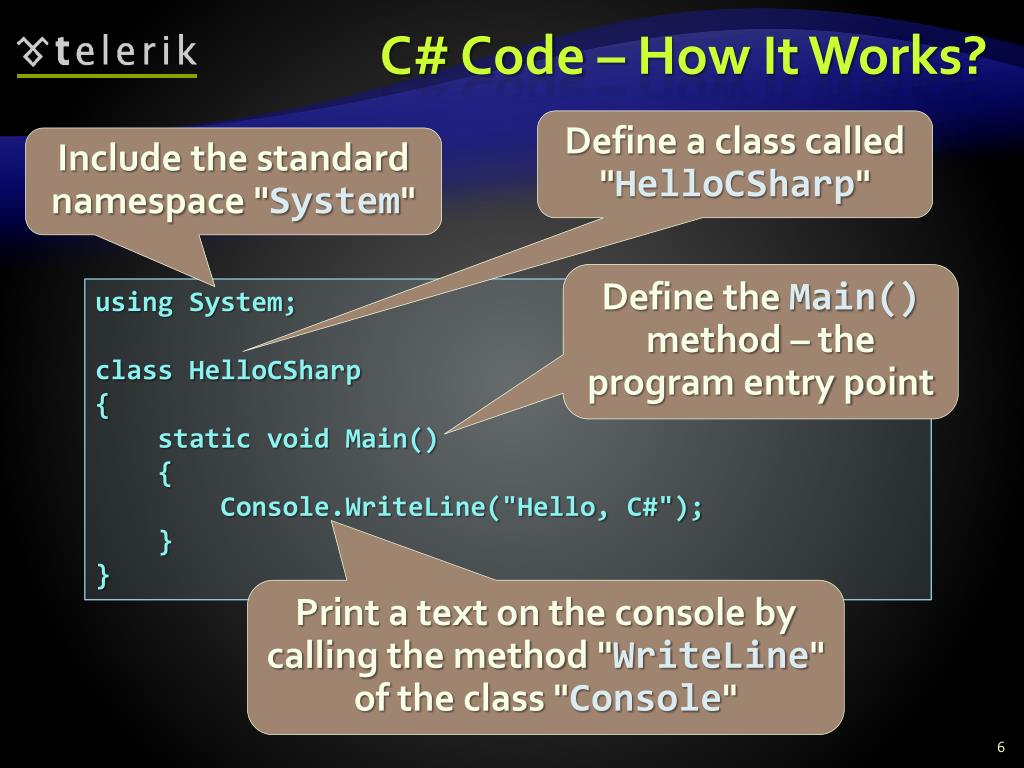 telerik

C# Code – How It Works?

Include the standard namespace "System"

Define a class called "HelloCSharp"

Define the Main() method – the program entry point

using System;

class HelloCSharp
{
    static void Main()
    {
        Console.WriteLine("Hello, C#");
    }
}

Print a text on the console by calling the method "WriteLine" of the class "Console"

6